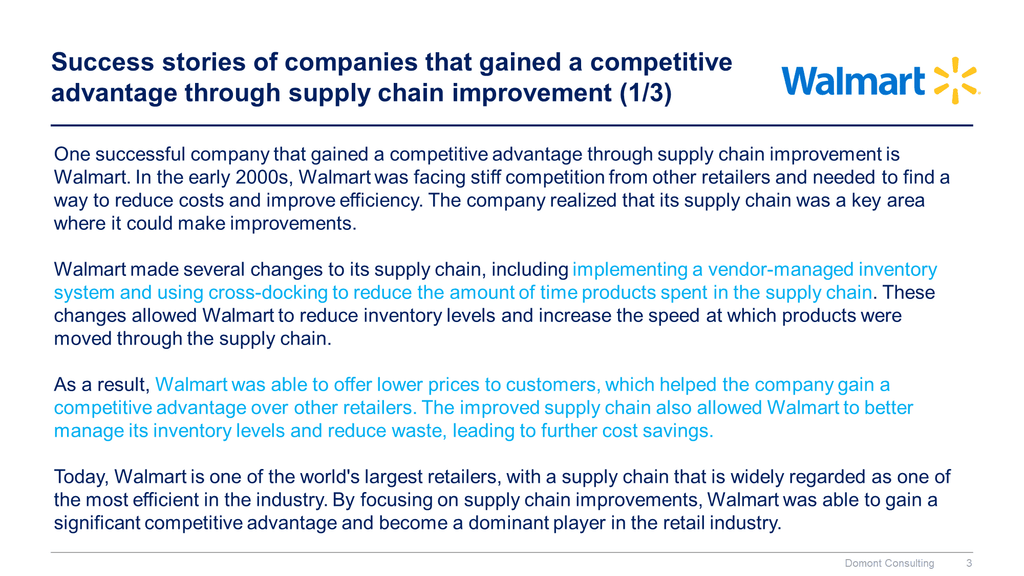 Success stories of companies that gained a competitive advantage through supply chain improvement (1/3)

Walmart

One successful company that gained a competitive advantage through supply chain improvement is Walmart. In the early 2000s, Walmart was facing stiff competition from other retailers and needed to find a way to reduce costs and improve efficiency. The company realized that its supply chain was a key area where it could make improvements.

Walmart made several changes to its supply chain, including implementing a vendor-managed inventory system and using cross-docking to reduce the amount of time products spent in the supply chain. These changes allowed Walmart to reduce inventory levels and increase the speed at which products were moved through the supply chain.

As a result, Walmart was able to offer lower prices to customers, which helped the company gain a competitive advantage over other retailers. The improved supply chain also allowed Walmart to better manage its inventory levels and reduce waste, leading to further cost savings.

Today, Walmart is one of the world's largest retailers, with a supply chain that is widely regarded as one of the most efficient in the industry. By focusing on supply chain improvements, Walmart was able to gain a significant competitive advantage and become a dominant player in the retail industry.

Domont Consulting 3